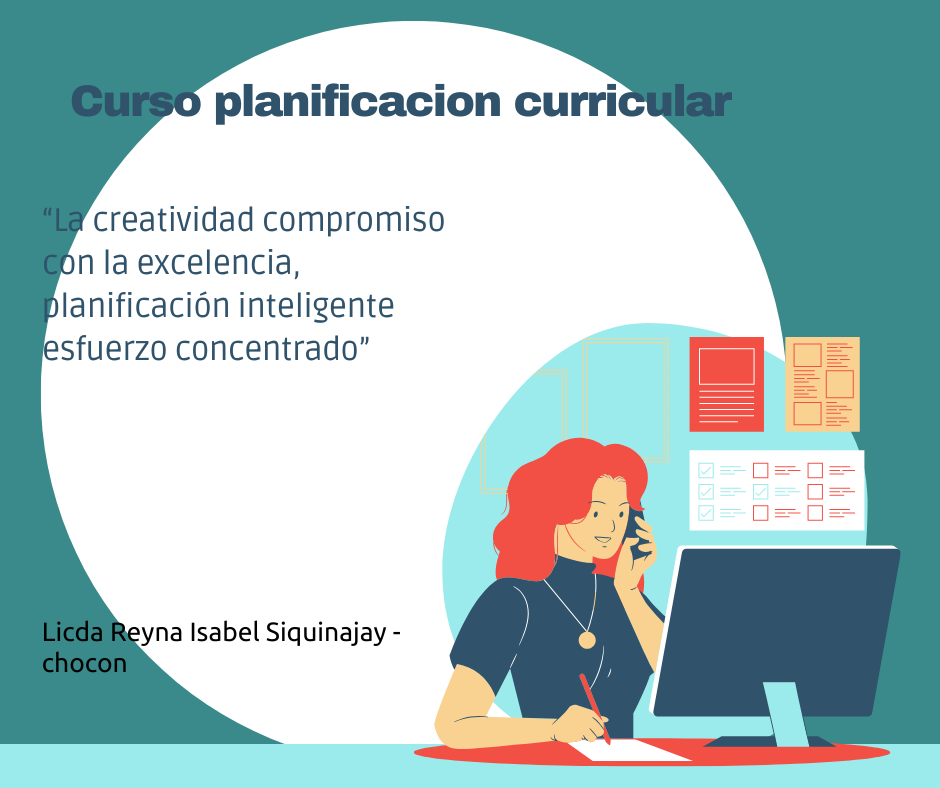 Curso planificacion curricular

“La creatividad compromiso con la excelencia, planificación inteligente esfuerzo concentrado”

Licda Reyna Isabel Siquinajay - chocon